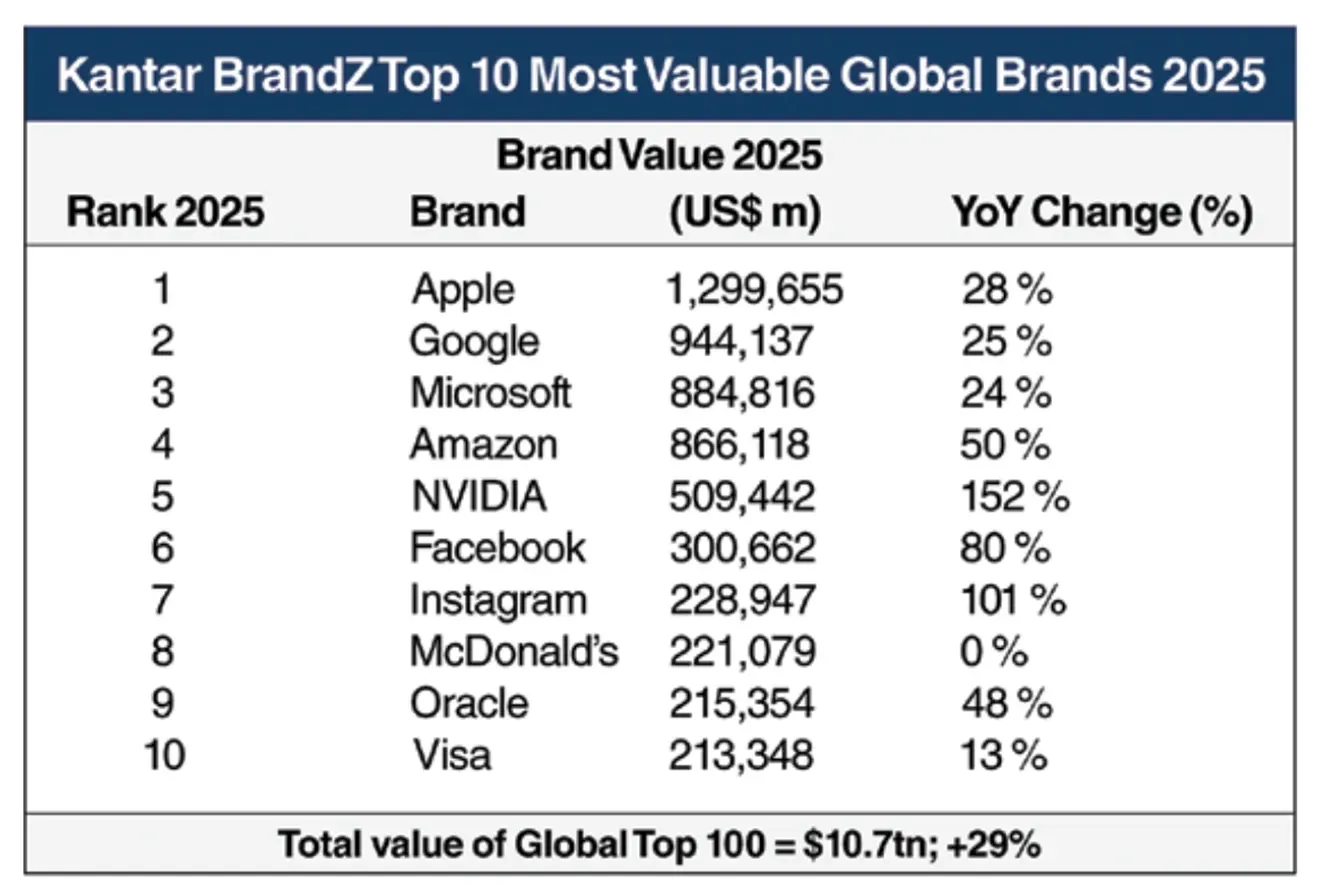 Kantar BrandZ Top 10 Most Valuable Global Brands 2025

| Rank 2025 | Brand | Brand Value 2025 (US$ m) | YoY Change (%) |
|---|---|---|---|
| 1 | Apple | 1,299,655 | 28 % |
| 2 | Google | 944,137 | 25 % |
| 3 | Microsoft | 884,816 | 24 % |
| 4 | Amazon | 866,118 | 50 % |
| 5 | NVIDIA | 509,442 | 152 % |
| 6 | Facebook | 300,662 | 80 % |
| 7 | Instagram | 228,947 | 101 % |
| 8 | McDonald's | 221,079 | 0 % |
| 9 | Oracle | 215,354 | 48 % |
| 10 | Visa | 213,348 | 13 % |

Total value of Global Top 100 = $10.7tn; +29%